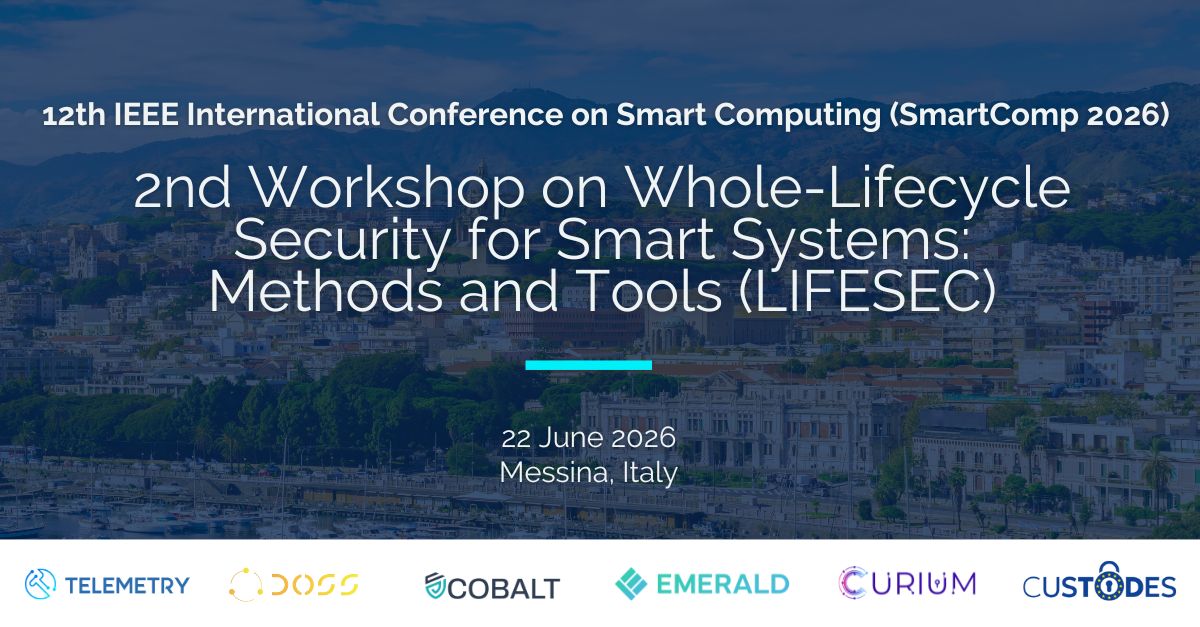 12th IEEE International Conference on Smart Computing (SmartComp 2026)

2nd Workshop on Whole-Lifecycle Security for Smart Systems: Methods and Tools (LIFESEC)

22 June 2026
Messina, Italy

TELEMETRY DOSS COBALT EMERALD CURIUM CUSTODES